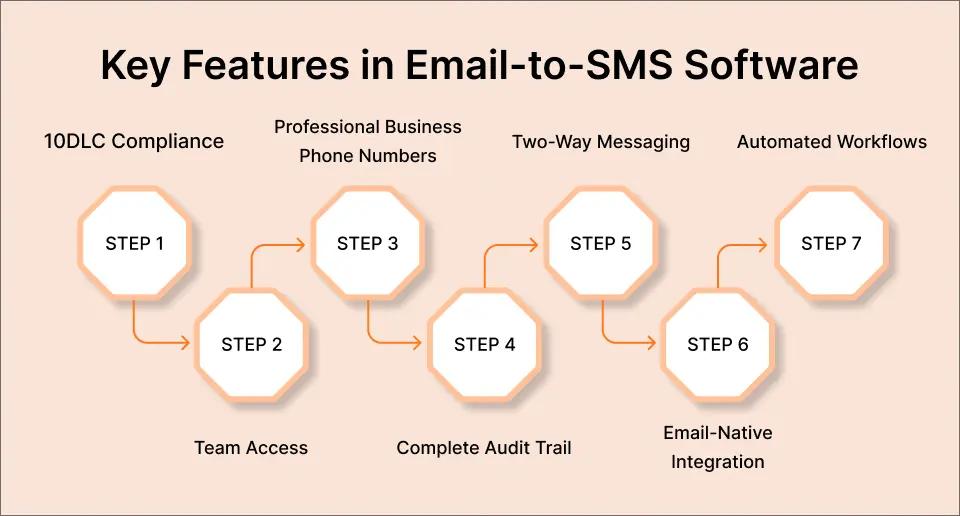 Key Features in Email-to-SMS Software

10DLC Compliance

Professional Business Phone Numbers

Two-Way Messaging

Automated Workflows

STEP 1

STEP 2

STEP 3

STEP 4

STEP 5

STEP 6

STEP 7

Team Access

Complete Audit Trail

Email-Native Integration